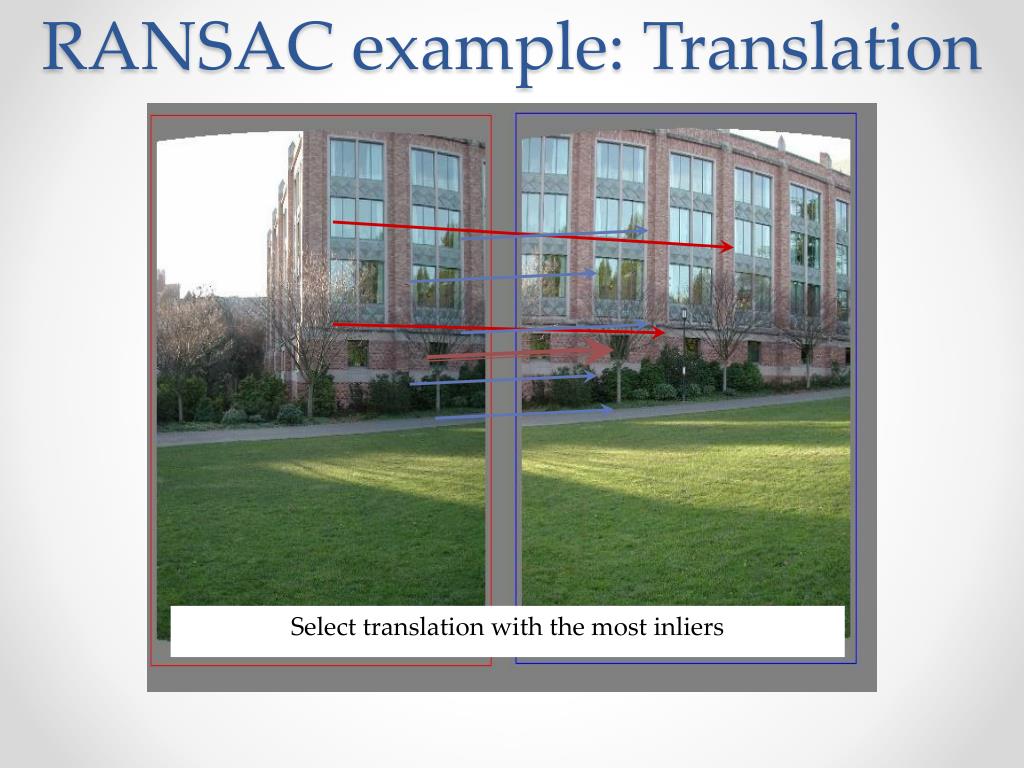 RANSAC example: Translation

Select translation with the most inliers